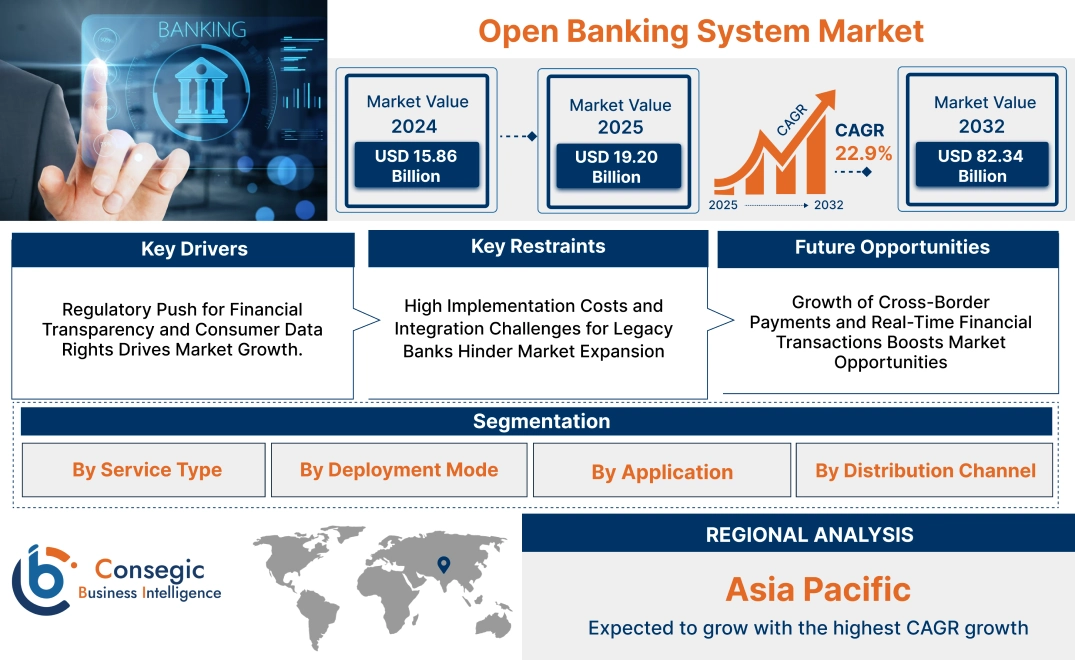 BANKING

Open Banking System Market

Market Value 2024
USD 15.86 Billion

Market Value 2025
USD 19.20 Billion

CAGR
CAGR 22.9%
2025 2032

Market Value 2032
USD 82.34 Billion

Key Drivers
Regulatory Push for Financial Transparency and Consumer Data Rights Drives Market Growth.

Key Restraints
High Implementation Costs and Integration Challenges for Legacy Banks Hinder Market Expansion

Future Opportunities
Growth of Cross-Border Payments and Real-Time Financial Transactions Boosts Market Opportunities

Segmentation
By Service Type
By Deployment Mode
By Application
By Distribution Channel

Consegic
Business Intelligence

REGIONAL ANALYSIS
Asia Pacific
Expected to grow with the highest CAGR growth